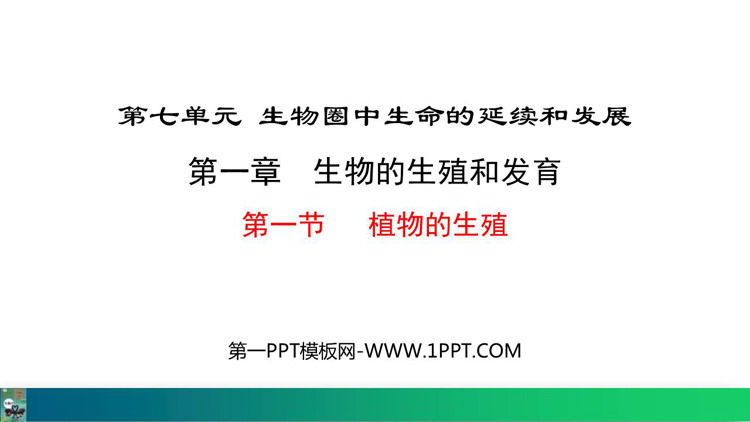 第七单元 生物圈中生命的延续和发展

第一章 生物的生殖和发育

第一节 植物的生殖

第一PPT模板网-WWW.1PPT.COM